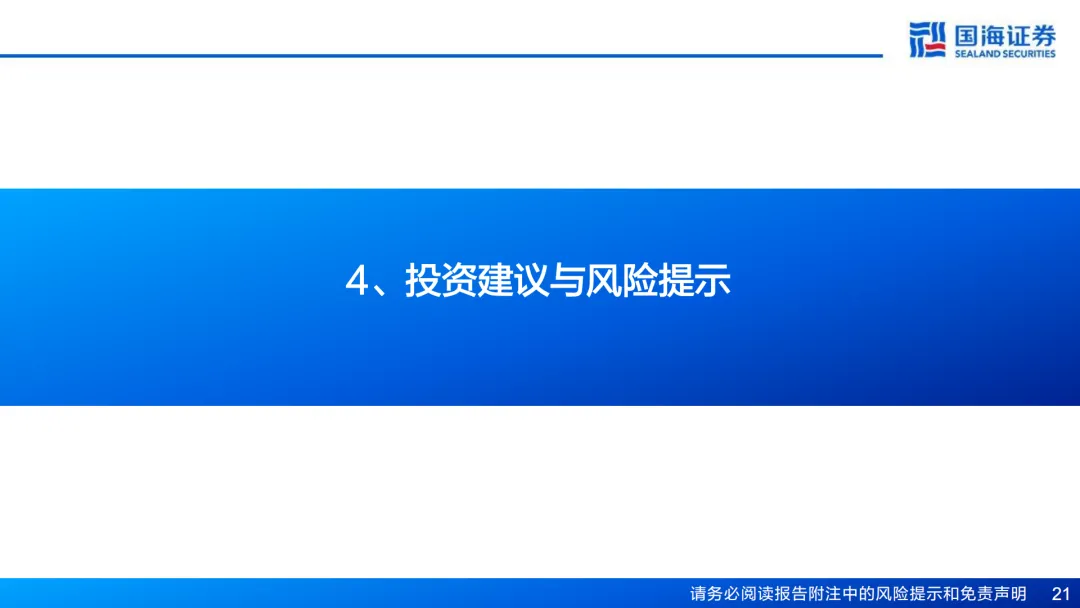 国海证券
SEALAND SECURITIES

4、投资建议与风险提示

请务必阅读报告附注中的风险提示和免责声明 21